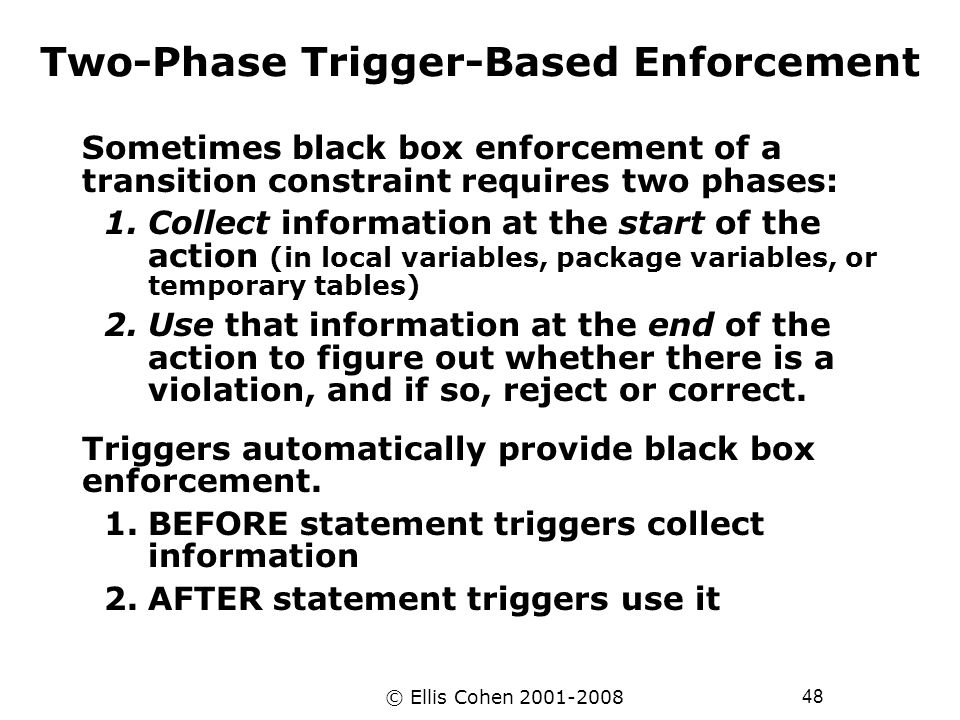 Two-Phase Trigger-Based Enforcement

Sometimes black box enforcement of a transition constraint requires two phases:

1. Collect information at the start of the action (in local variables, package variables, or temporary tables)

2. Use that information at the end of the action to figure out whether there is a violation, and if so, reject or correct.

Triggers automatically provide black box enforcement.

1. BEFORE statement triggers collect information

2. AFTER statement triggers use it

© Ellis Cohen 2001-2008

48